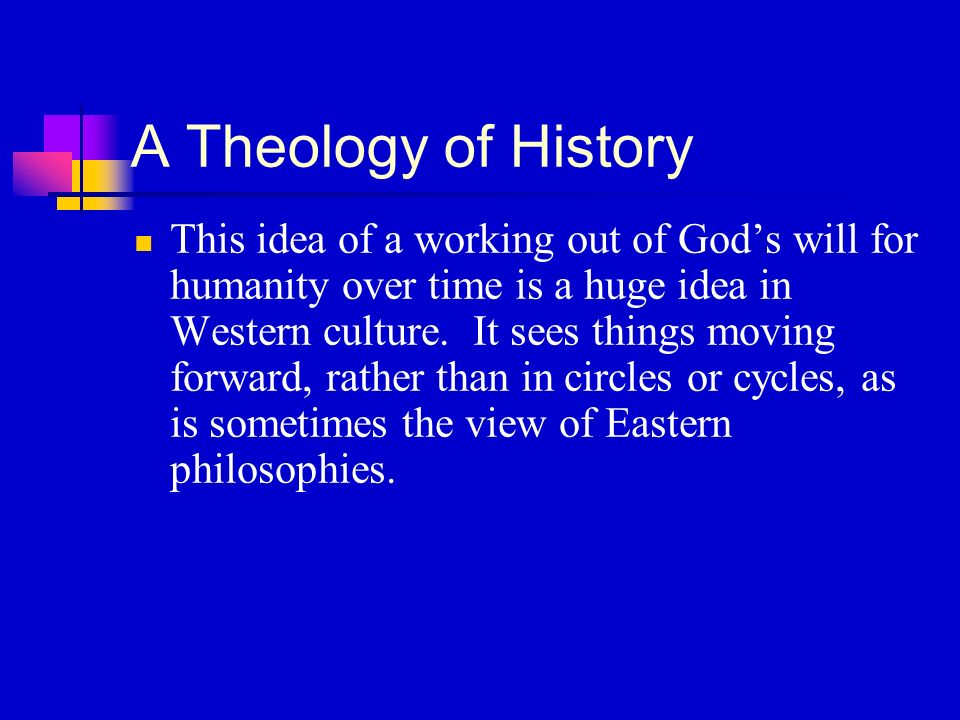 A Theology of History

This idea of a working out of God’s will for humanity over time is a huge idea in Western culture.  It sees things moving forward, rather than in circles or cycles, as is sometimes the view of Eastern philosophies.